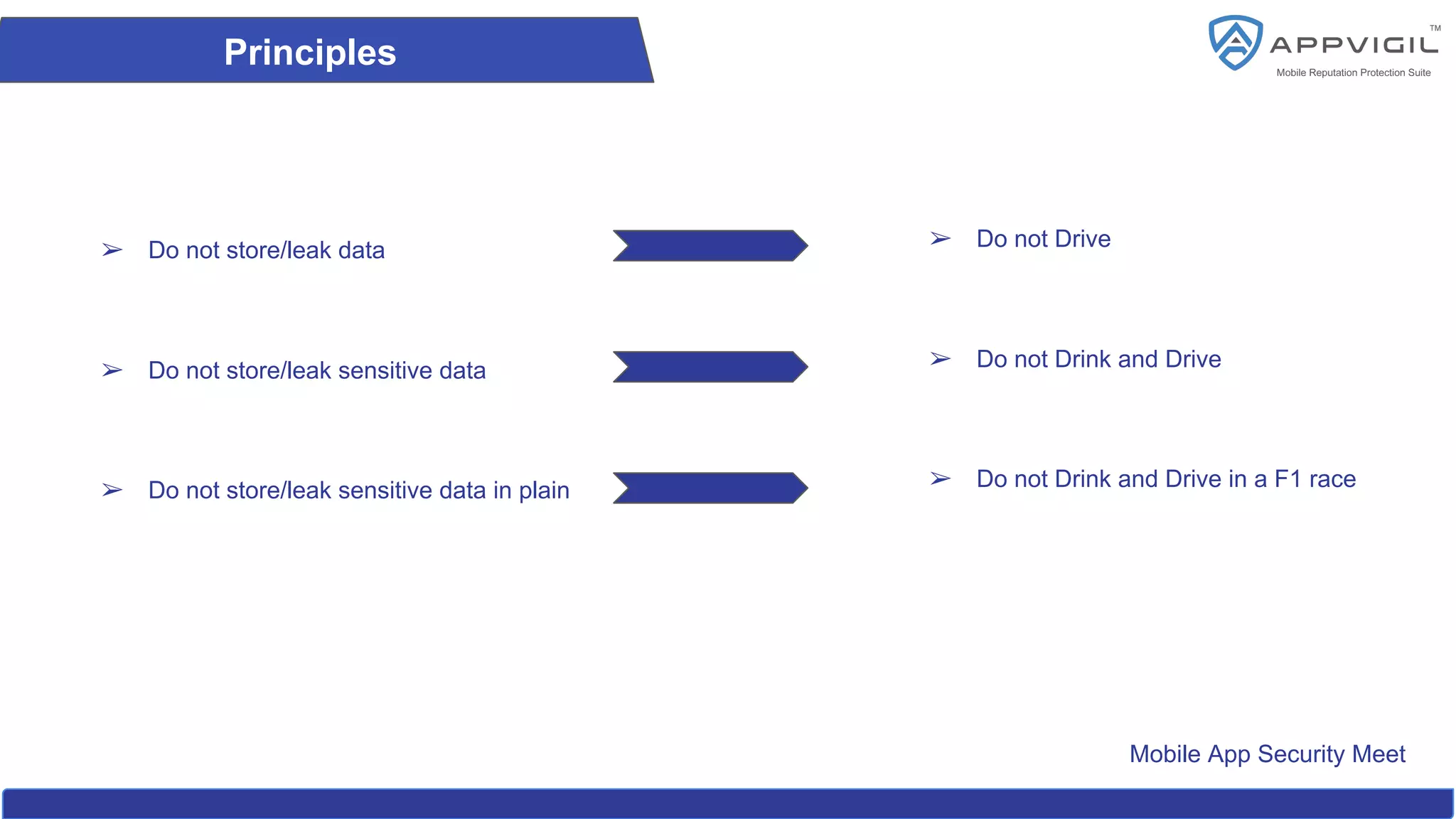 Principles

APPVIGIL™
Mobile Reputation Protection Suite

➢ Do not store/leak data

➢ Do not store/leak sensitive data

➢ Do not store/leak sensitive data in plain

➢ Do not Drive

➢ Do not Drink and Drive

➢ Do not Drink and Drive in a F1 race

Mobile App Security Meet